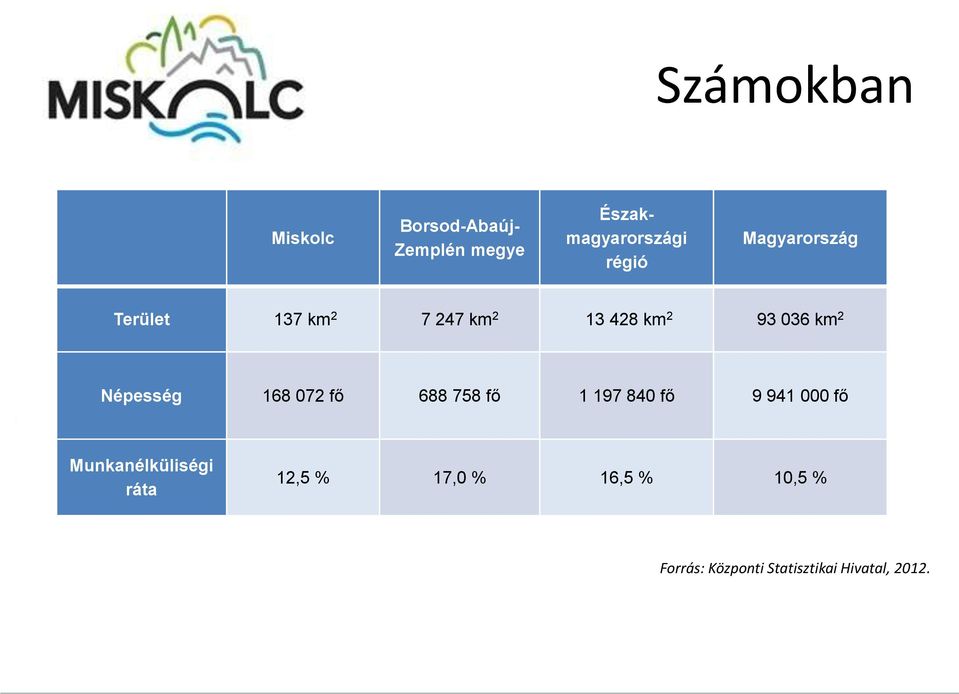 MISKOLC

Számokban

| | Miskolc | Borsod-Abaúj-Zemplén megye | Észak-magyarországi régió | Magyarország |
|---|---|---|---|---|
| Terület | 137 km$^2$ | 7 247 km$^2$ | 13 428 km$^2$ | 93 036 km$^2$ |
| Népesség | 168 072 fő | 688 758 fő | 1 197 840 fő | 9 941 000 fő |
| Munkanélküliségi ráta | 12,5 % | 17,0 % | 16,5 % | 10,5 % |

Forrás: Központi Statisztikai Hivatal, 2012.